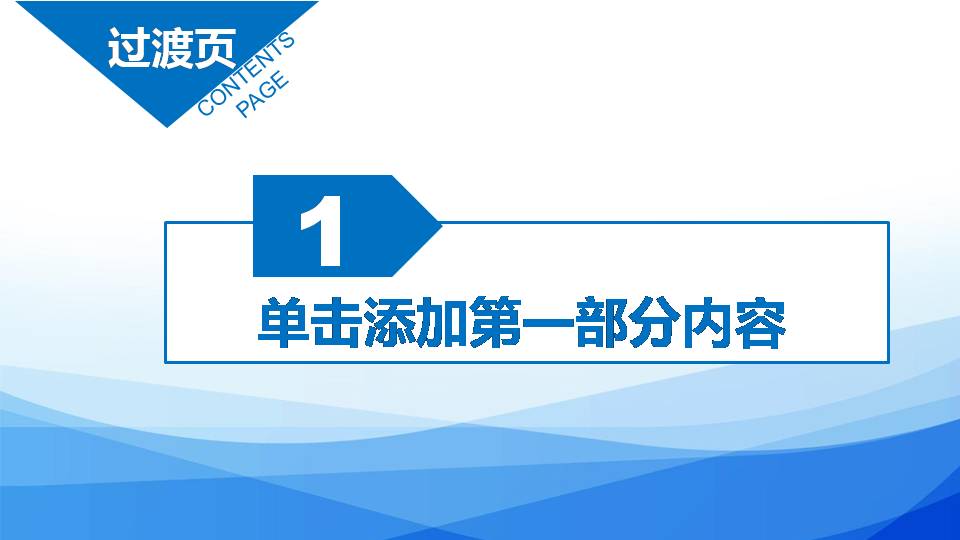 过渡页
CONTENTS PAGE

1

单击添加第一部分内容